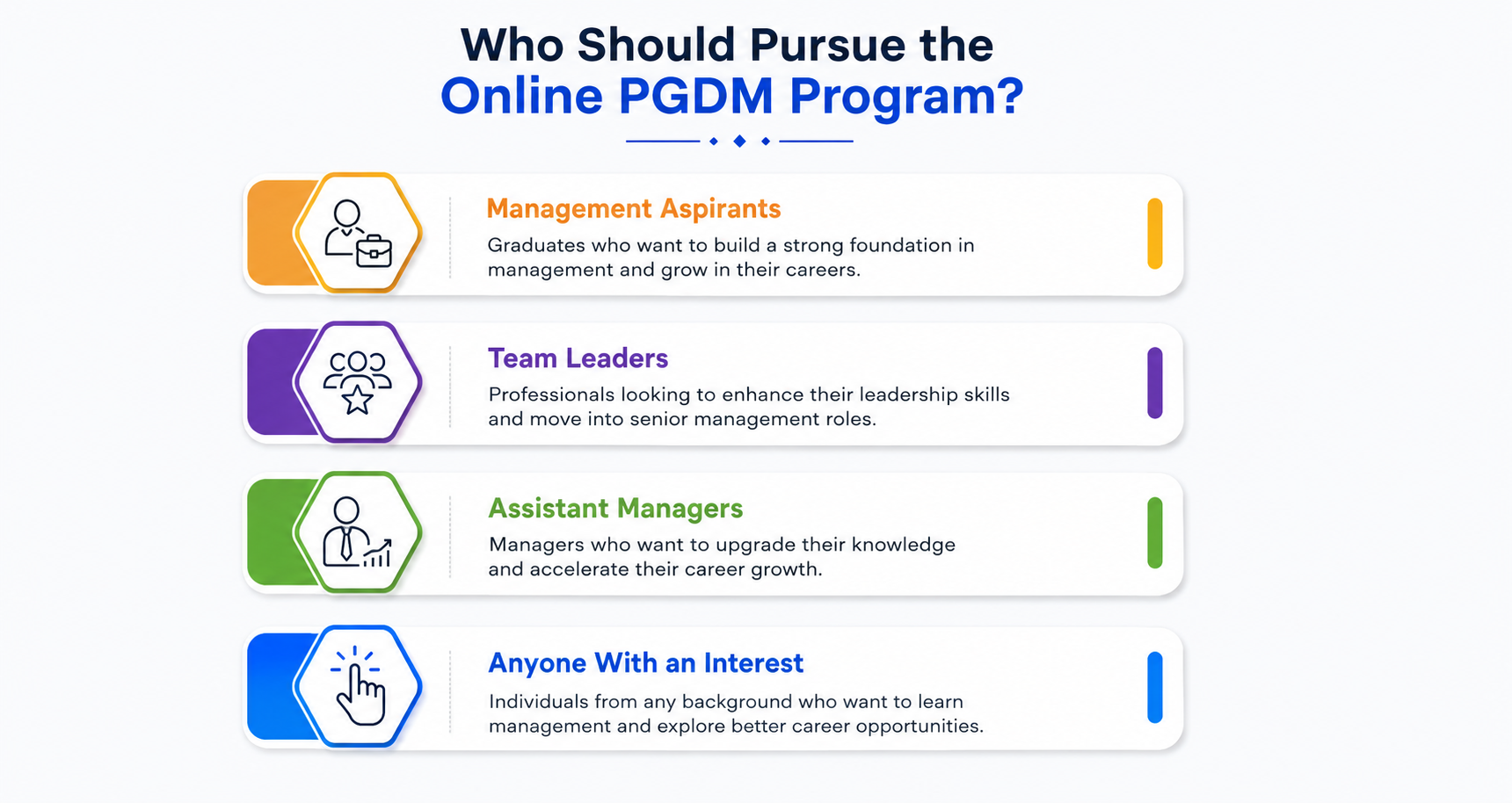 Who Should Pursue the
Online PGDM Program?

Management Aspirants
Graduates who want to build a strong foundation in management and grow in their careers.

Team Leaders
Professionals looking to enhance their leadership skills and move into senior management roles.

Assistant Managers
Managers who want to upgrade their knowledge and accelerate their career growth.

Anyone With an Interest
Individuals from any background who want to learn management and explore better career opportunities.